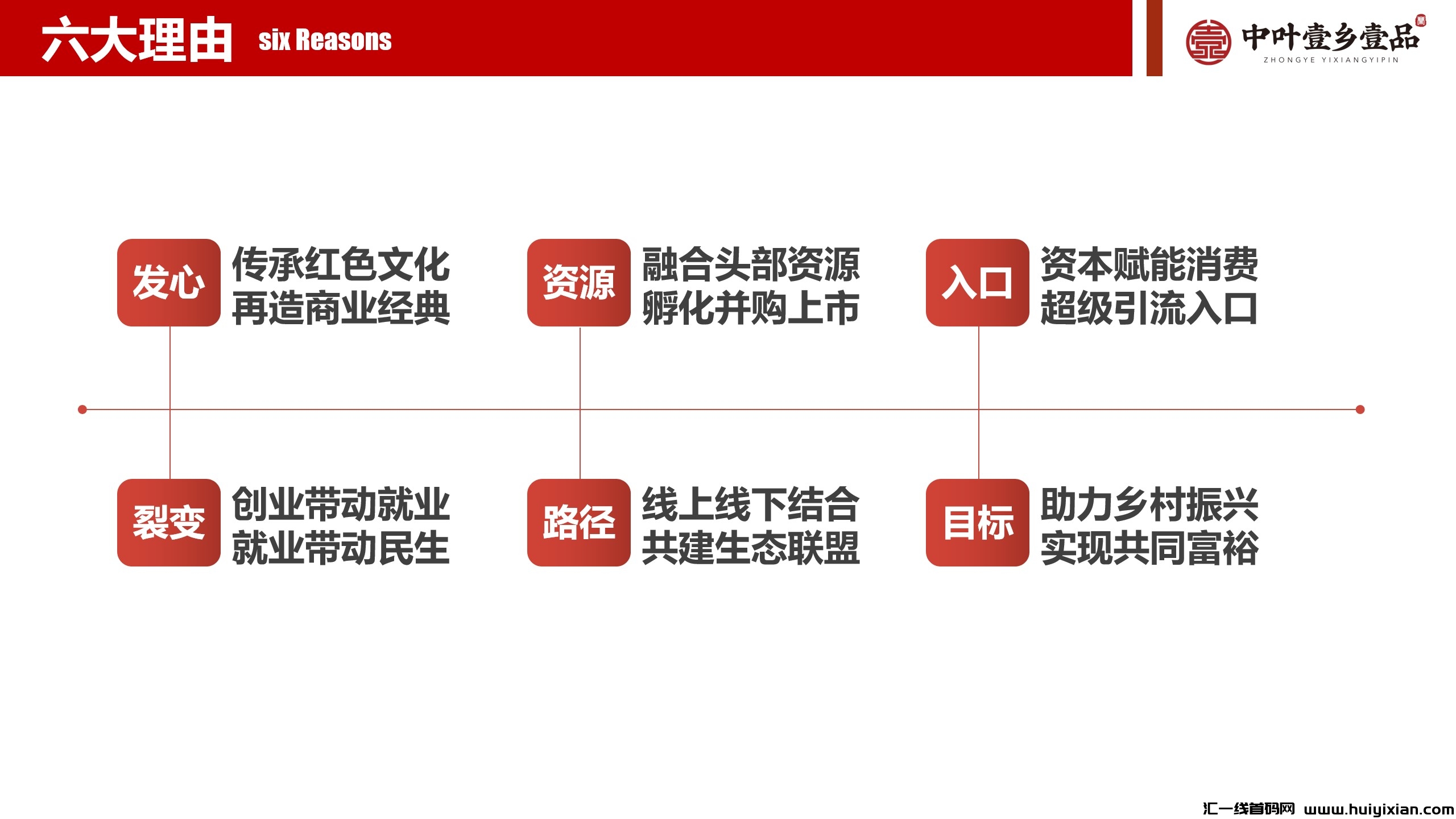 六大理由 six Reasons

中叶壹乡壹品
ZHONGYE YIXIANGYIPIN

发心
传承红色文化
再造商业经典

资源
融合头部资源
孵化并购上市

入口
资本赋能消费
超级引流入口

裂变
创业带动就业
就业带动民生

路径
线上线下结合
共建生态联盟

目标
助力乡村振兴
实现共同富裕

汇一线首码网 www.huiyixian.com